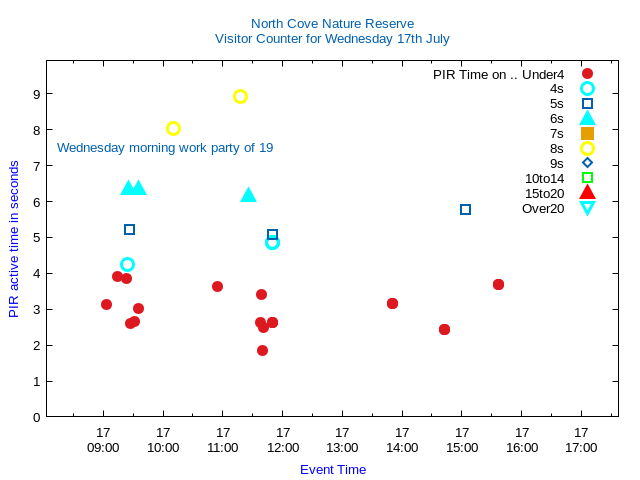 North Cove Nature Reserve
Visitor Counter for Wednesday 17th July

PIR Time on .. Under4
4s
5s
6s
7s
8s
9s
10to14
15to20
Over20

Wednesday morning work party of 19

PIR active time in seconds

9
8
7
6
5
4
3
2
1
0

17 09:00
17 10:00
17 11:00
17 12:00
17 13:00
17 14:00
17 15:00
17 16:00
17 17:00

Event Time